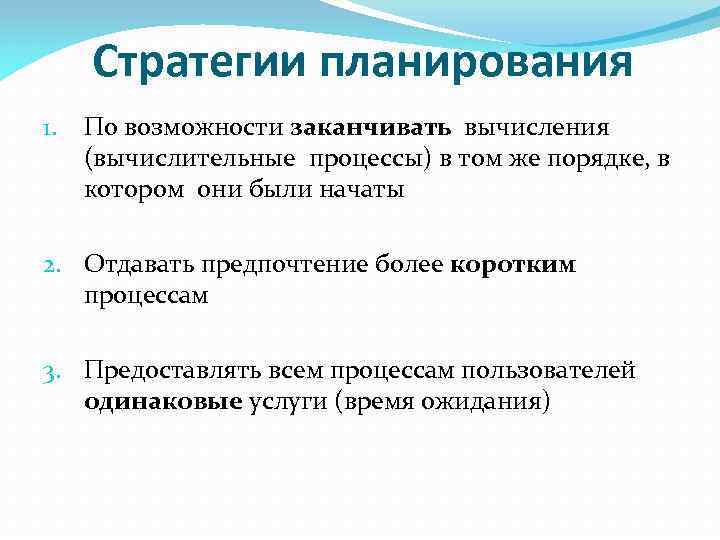 Стратегии планирования

1. По возможности заканчивать вычисления (вычислительные процессы) в том же порядке, в котором они были начаты

2. Отдавать предпочтение более коротким процессам

3. Предоставлять всем процессам пользователей одинаковые услуги (время ожидания)